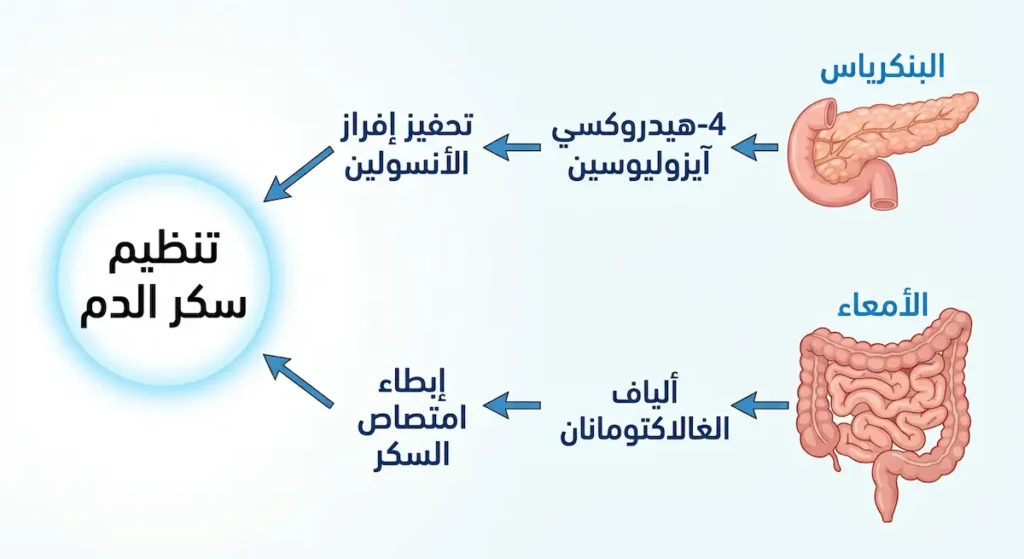 البنكرياس

4-هيدروكسي آيزوليوسين

تحفيز إفراز الأنسولين

تنظيم سكر الدم

الأمعاء

ألياف الغالاكتومانان

إبطاء امتصاص السكر